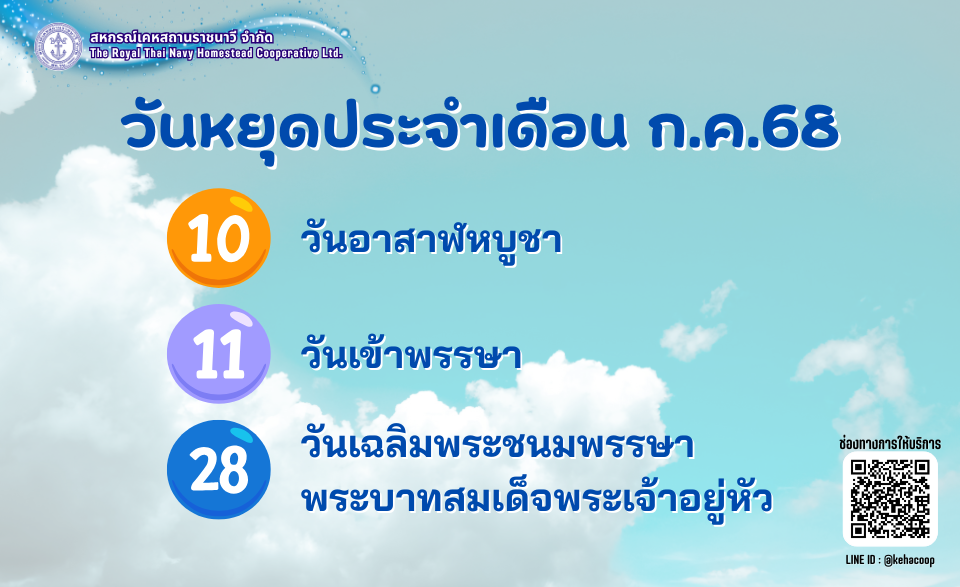 สหกรณ์เคหสถานราชนาวี จำกัด
The Royal Thai Navy Homestead Cooperative Ltd.

วันหยุดประจำเดือน ก.ค.68

10 วันอาสาฬหบูชา

11 วันเข้าพรรษา

28 วันเฉลิมพระชนมพรรษา พระบาทสมเด็จพระเจ้าอยู่หัว

ช่องทางการให้บริการ

LINE ID : @kehacoop